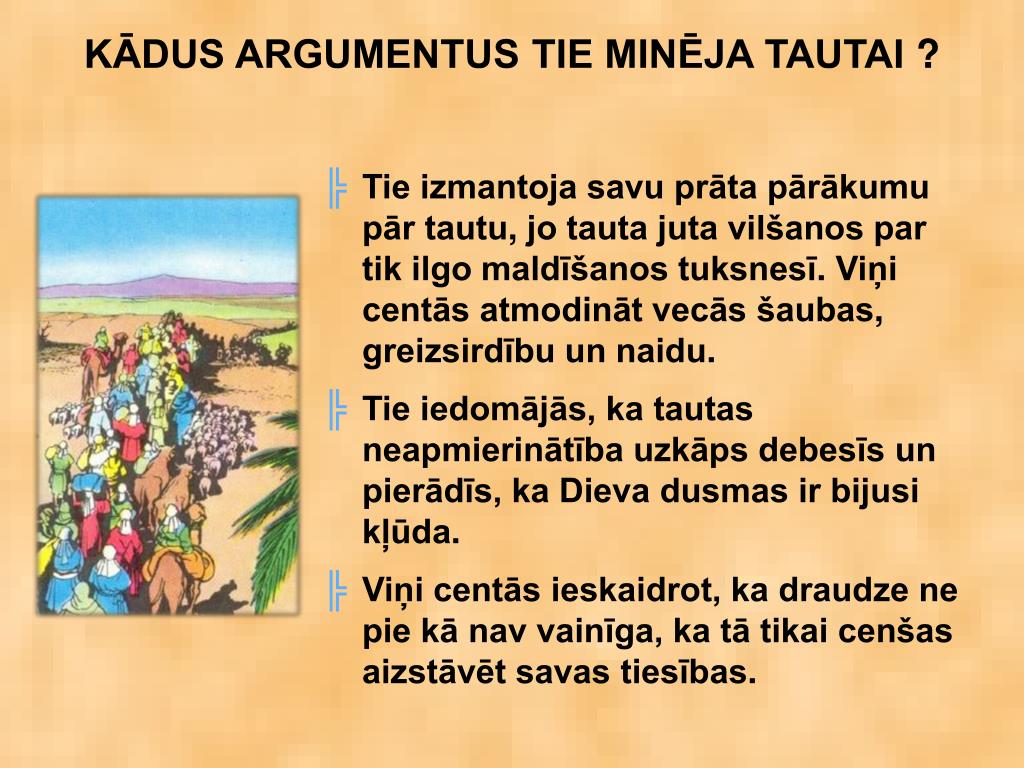 KĀDUS ARGUMENTUS TIE MINĒJA TAUTAI ?

Tie izmantoja savu prāta pārākumu pār tautu, jo tauta juta vilšanos par tik ilgo maldīšanos tuksnesī. Viņi centās atmodināt vecās šaubas, greizsirdību un naidu.

Tie iedomājās, ka tautas neapmierinātība uzkāps debesīs un pierādīs, ka Dieva dusmas ir bijusi kļūda.

Viņi centās ieskaidrot, ka draudze ne pie kā nav vainīga, ka tā tikai cenšas aizstāvēt savas tiesības.